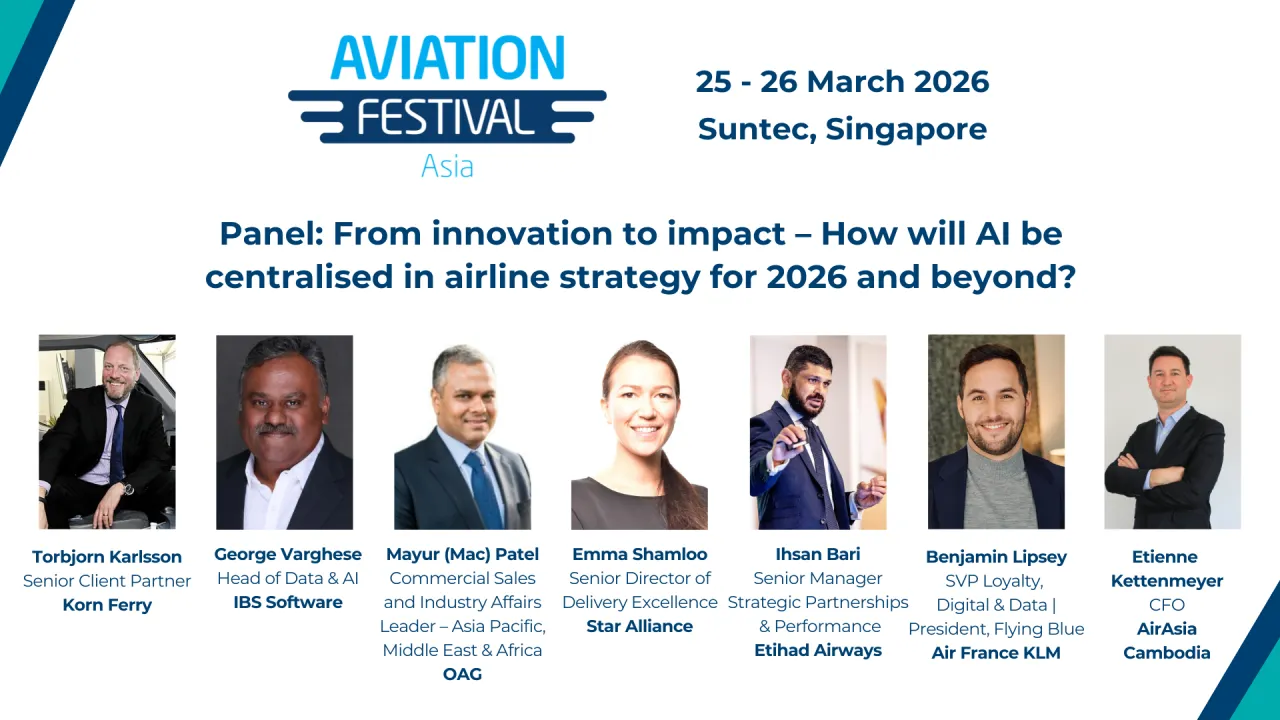 AVIATION FESTIVAL Asia

25 - 26 March 2026
Suntec, Singapore

Panel: From innovation to impact – How will AI be centralised in airline strategy for 2026 and beyond?

Torbjorn Karlsson
Senior Client Partner
Korn Ferry

George Varghese
Head of Data & AI
IBS Software

Mayur (Mac) Patel
Commercial Sales and Industry Affairs Leader – Asia Pacific, Middle East & Africa
OAG

Emma Shamloo
Senior Director of Delivery Excellence
Star Alliance

Ihsan Bari
Senior Manager Strategic Partnerships & Performance
Etihad Airways

Benjamin Lipsey
SVP Loyalty, Digital & Data | President, Flying Blue
Air France KLM

Etienne Kettenmeyer
CFO
AirAsia Cambodia